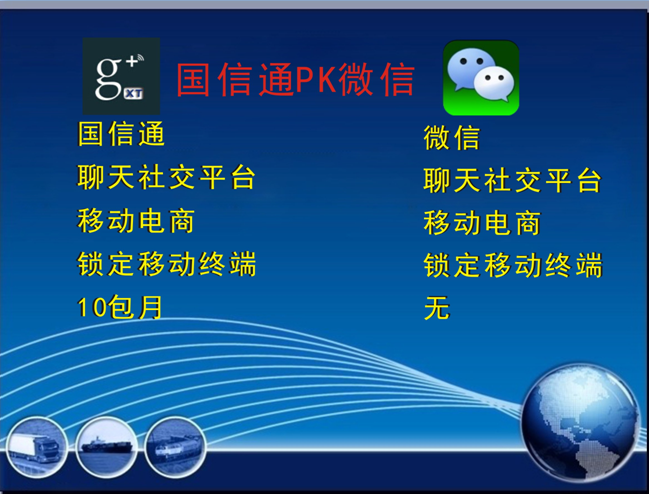 g+ XT

国信通PK微信

国信通
聊天社交平台
移动电商
锁定移动终端
10包月

微信
聊天社交平台
移动电商
锁定移动终端
无